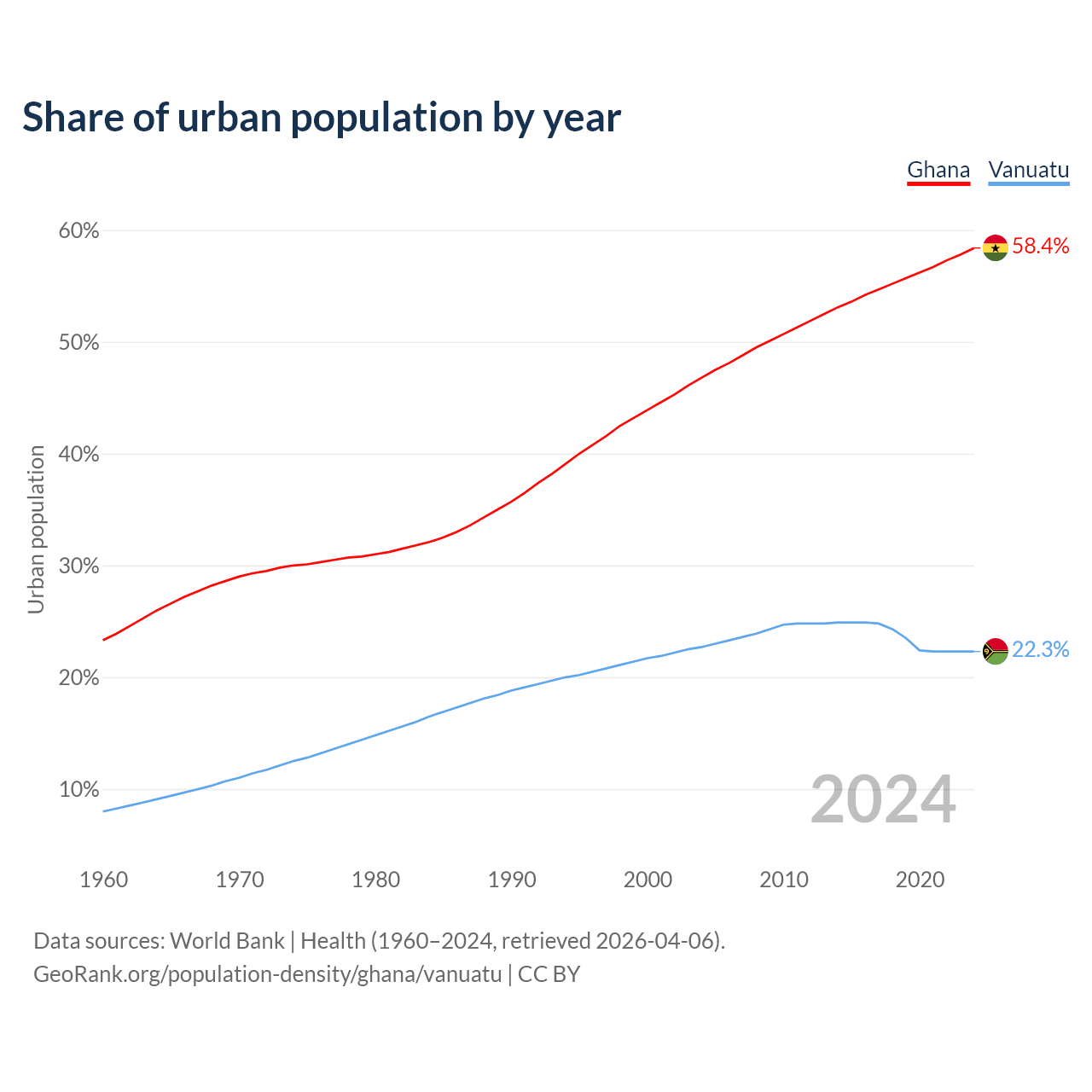 Share of urban population by year

Ghana Vanuatu

60%
50%
40%
30%
20%
10%

Urban population

58.4%
22.3%

2024

1960 1970 1980 1990 2000 2010 2020

Data sources: World Bank | Health (1960–2024, retrieved 2026-04-06).
GeoRank.org/population-density/ghana/vanuatu | CC BY